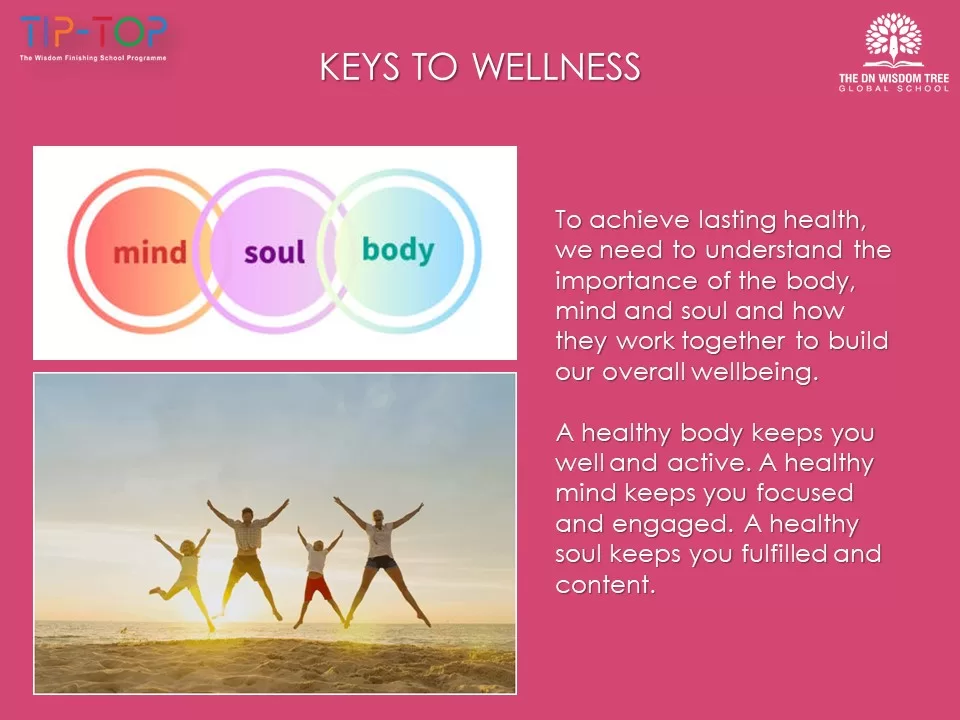 TIP-TOP
The Wisdom Finishing School Programme

KEYS TO WELLNESS

THE DN WISDOM TREE
GLOBAL SCHOOL

mind soul body

To achieve lasting health, we need to understand the importance of the body, mind and soul and how they work together to build our overall wellbeing.

A healthy body keeps you well and active. A healthy mind keeps you focused and engaged. A healthy soul keeps you fulfilled and content.